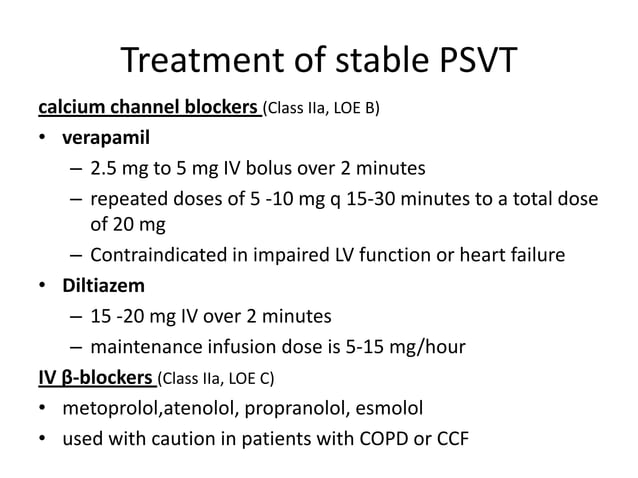 Treatment of stable PSVT

calcium channel blockers (Class IIa, LOE B)

• verapamil
– 2.5 mg to 5 mg IV bolus over 2 minutes
– repeated doses of 5 -10 mg q 15-30 minutes to a total dose of 20 mg
– Contraindicated in impaired LV function or heart failure

• Diltiazem
– 15 -20 mg IV over 2 minutes
– maintenance infusion dose is 5-15 mg/hour

IV β-blockers (Class IIa, LOE C)

• metoprolol,atenolol, propranolol, esmolol
• used with caution in patients with COPD or CCF